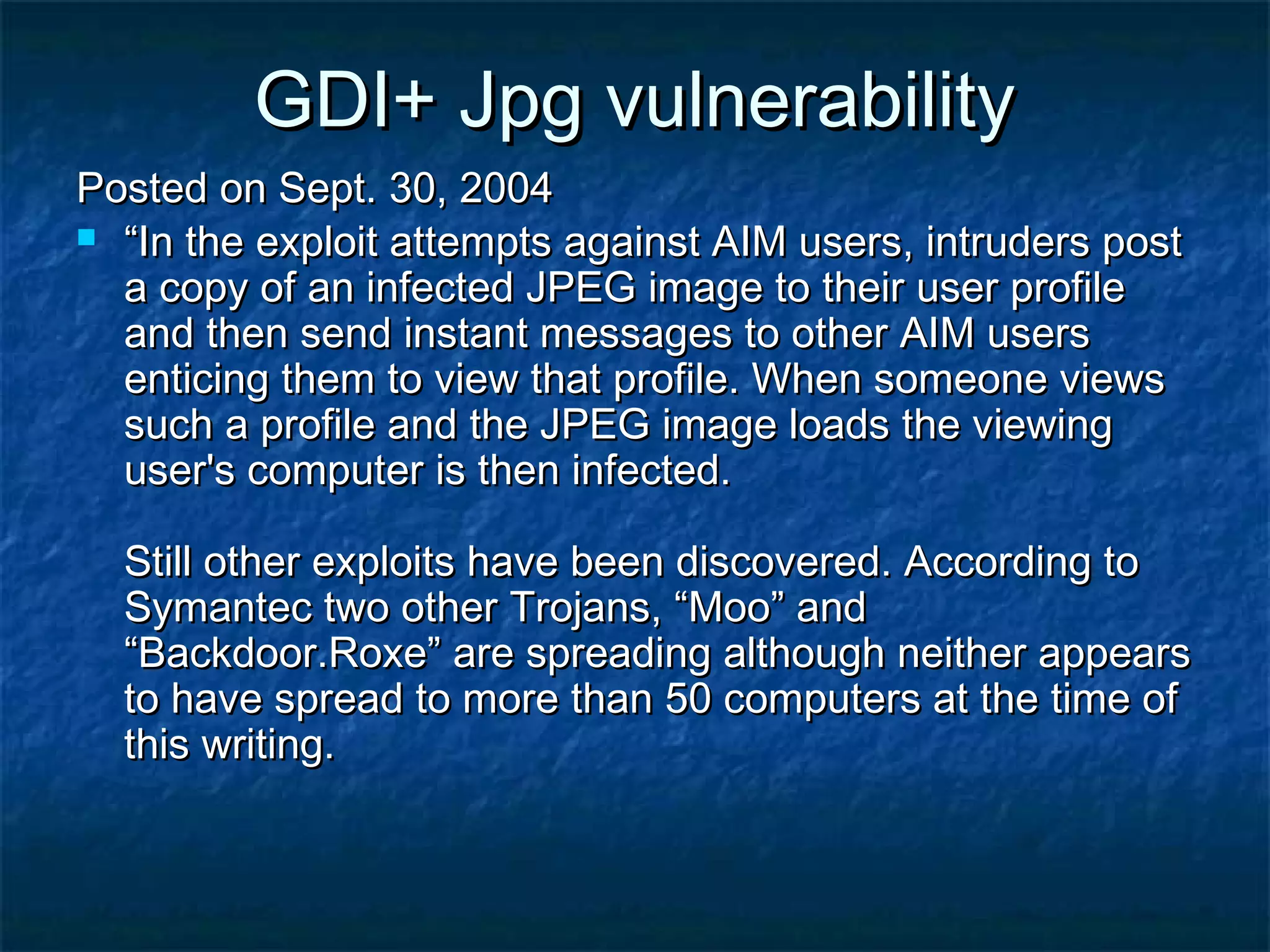 GDI+ Jpg vulnerability

Posted on Sept. 30, 2004

“In the exploit attempts against AIM users, intruders post a copy of an infected JPEG image to their user profile and then send instant messages to other AIM users enticing them to view that profile. When someone views such a profile and the JPEG image loads the viewing user's computer is then infected.

Still other exploits have been discovered. According to Symantec two other Trojans, “Moo” and “Backdoor.Roxe” are spreading although neither appears to have spread to more than 50 computers at the time of this writing.